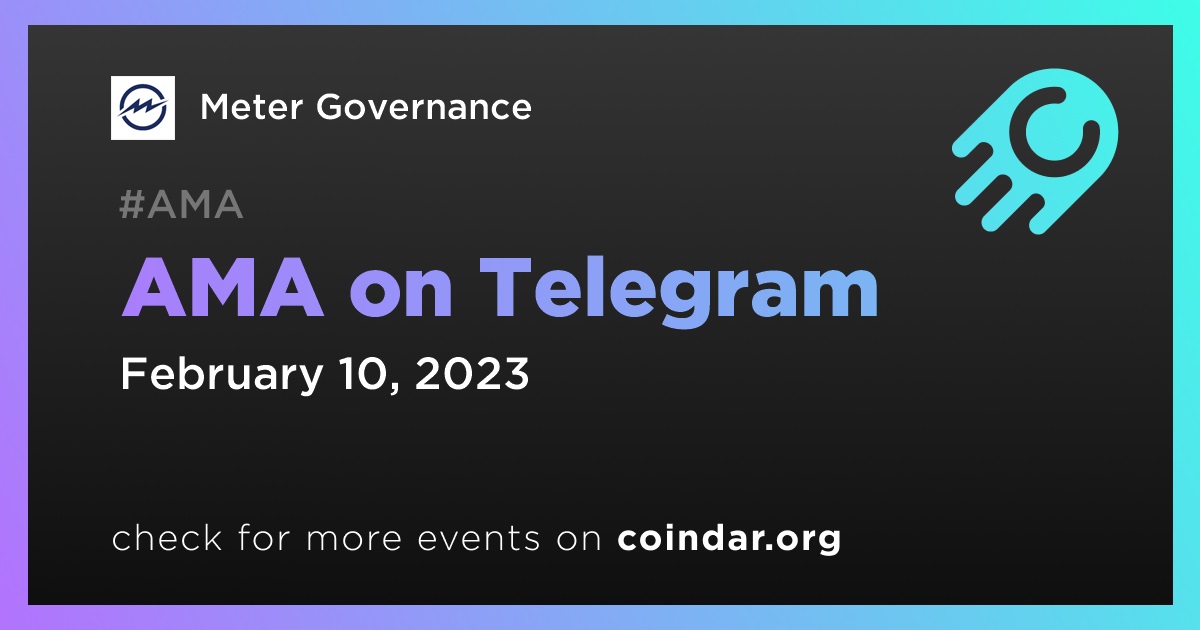 Meter Governance

#AMA

AMA on Telegram

February 10, 2023

check for more events on coindar.org